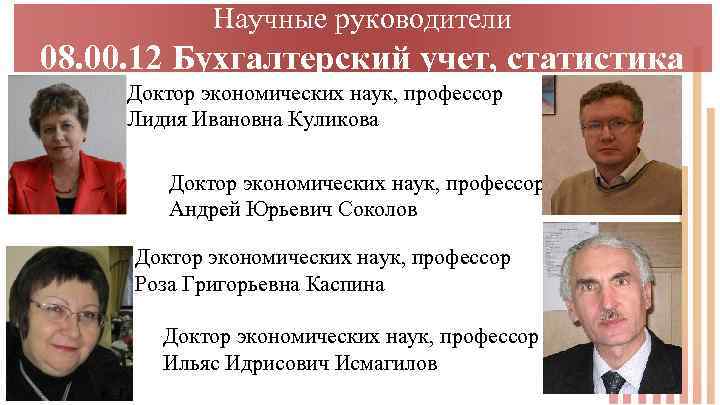 Научные руководители
08.00.12 Бухгалтерский учет, статистика

Доктор экономических наук, профессор
Лидия Ивановна Куликова

Доктор экономических наук, профессор
Андрей Юрьевич Соколов

Доктор экономических наук, профессор
Роза Григорьевна Каспина

Доктор экономических наук, профессор
Ильяс Идрисович Исмагилов